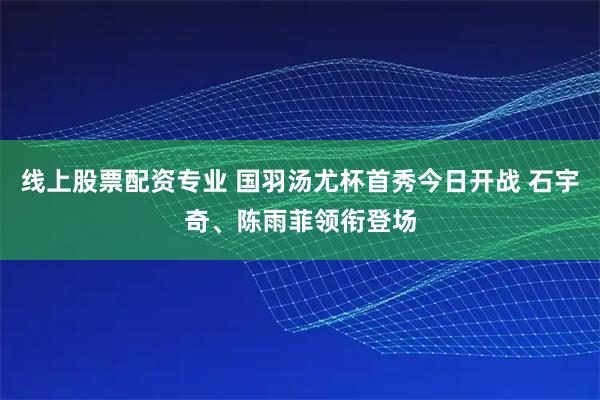 线上股票配资专业 国羽汤尤杯首秀今日开战 石宇奇、陈雨菲领衔登场